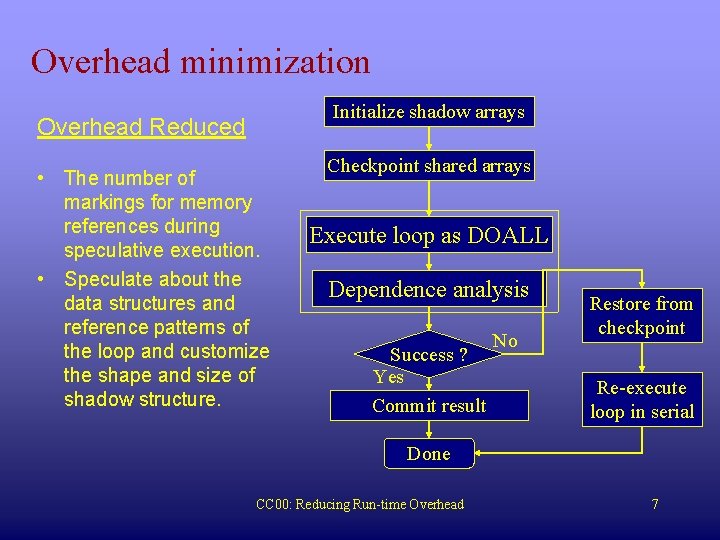 Overhead minimization

Overhead Reduced

• The number of markings for memory references during speculative execution.

• Speculate about the data structures and reference patterns of the loop and customize the shape and size of shadow structure.

Initialize shadow arrays

Checkpoint shared arrays

Execute loop as DOALL

Dependence analysis

Success ?

No

Yes

Commit result

Done

Restore from checkpoint

Re-execute loop in serial

CC00: Reducing Run-time Overhead

7